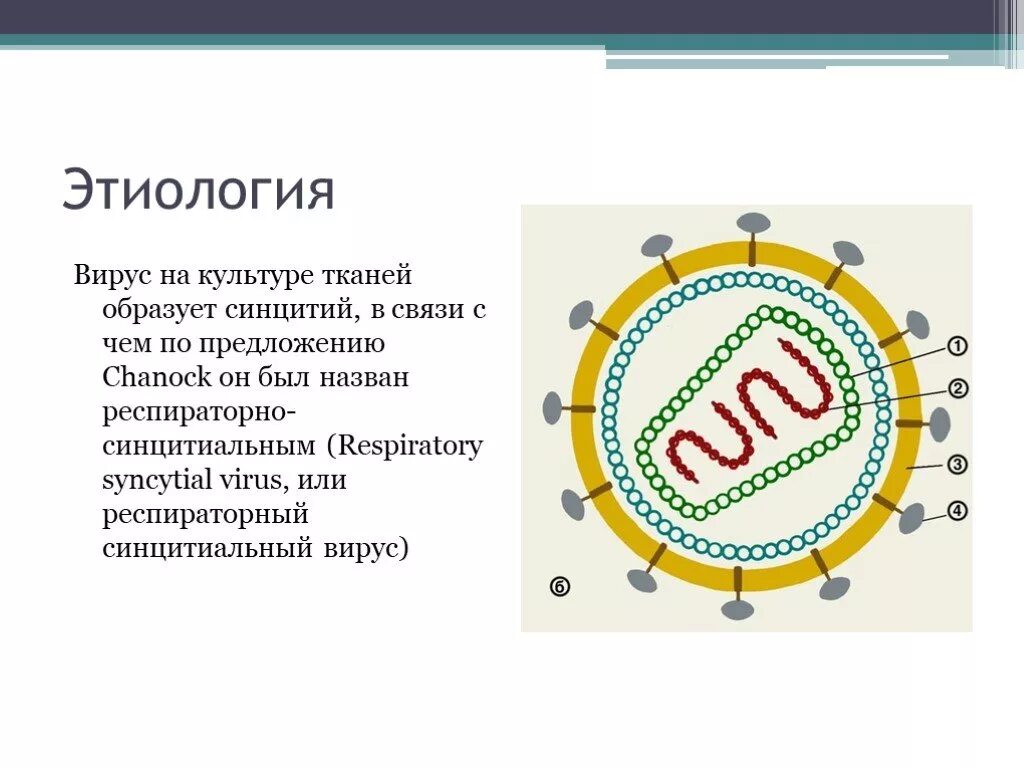 Этиология

Вирус на культуре тканей образует синцитий, в связи с чем по предложению Chanock он был назван респираторно-синцитиальным (Respiratory syncytial virus, или респираторный синцитиальный вирус)

①
②
③
④
⑥